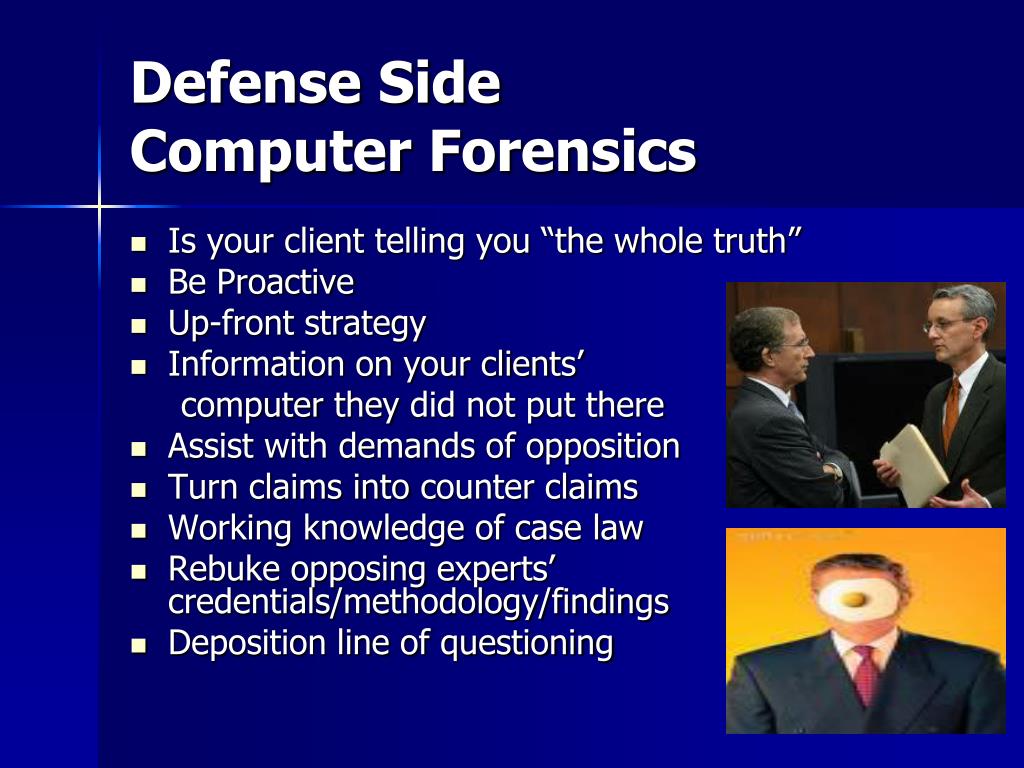 Defense Side
Computer Forensics

- Is your client telling you “the whole truth”
- Be Proactive
- Up-front strategy
- Information on your clients’ computer they did not put there
- Assist with demands of opposition
- Turn claims into counter claims
- Working knowledge of case law
- Rebuke opposing experts’ credentials/methodology/findings
- Deposition line of questioning